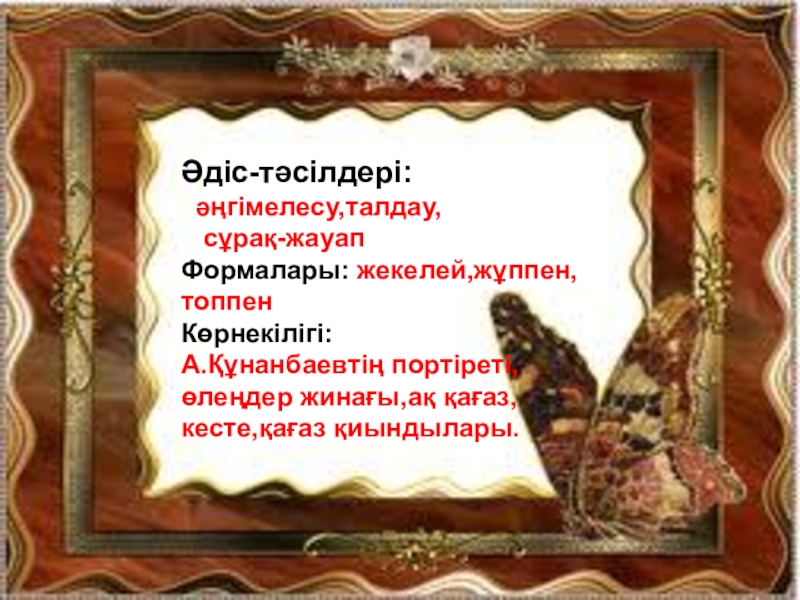 Әдіс-тәсілдері:
әңгімелесу,талдау,
сұрақ-жауап
Формалары: жекелей,жұппен, топпен
Көрнекілігі:
А.Құнанбаевтің портіреті, өлеңдер жинағы,ақ қағаз, кесте,қағаз қиындылары.